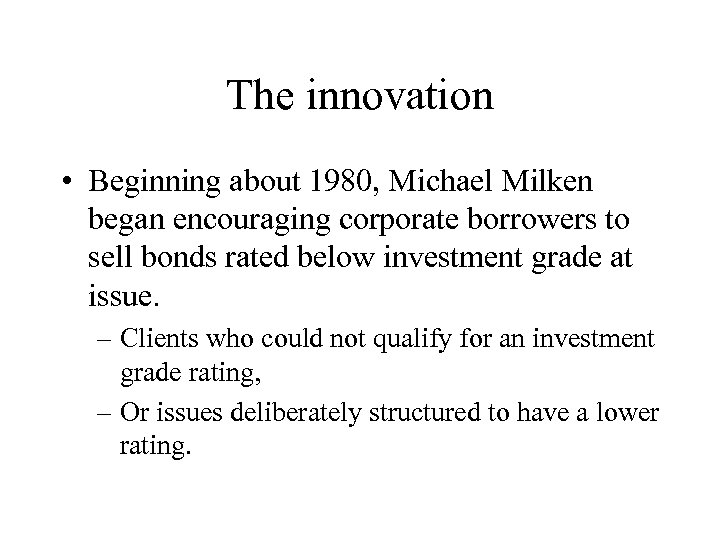 The innovation

• Beginning about 1980, Michael Milken began encouraging corporate borrowers to sell bonds rated below investment grade at issue.

– Clients who could not qualify for an investment grade rating,

– Or issues deliberately structured to have a lower rating.